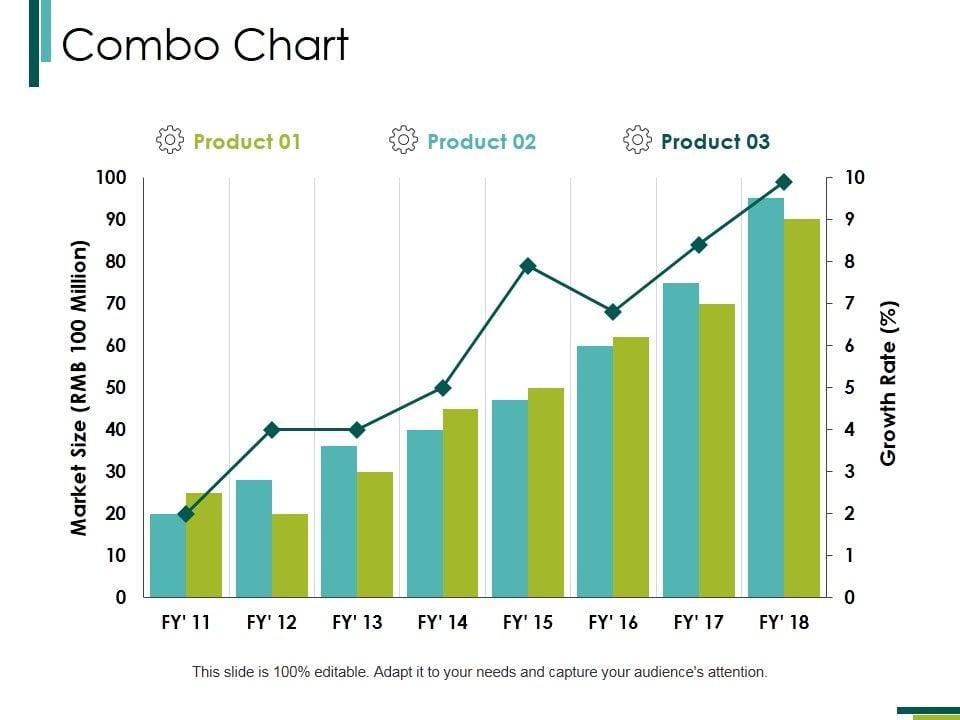 Combo Chart

Product 01
Product 02
Product 03

Market Size (RMB 100 Million)
100
90
80
70
60
50
40
30
20
10
0

Growth Rate (%)
10
9
8
7
6
5
4
3
2
1
0

FY' 11
FY' 12
FY' 13
FY' 14
FY' 15
FY' 16
FY' 17
FY' 18

This slide is 100% editable. Adapt it to your needs and capture your audience's attention.